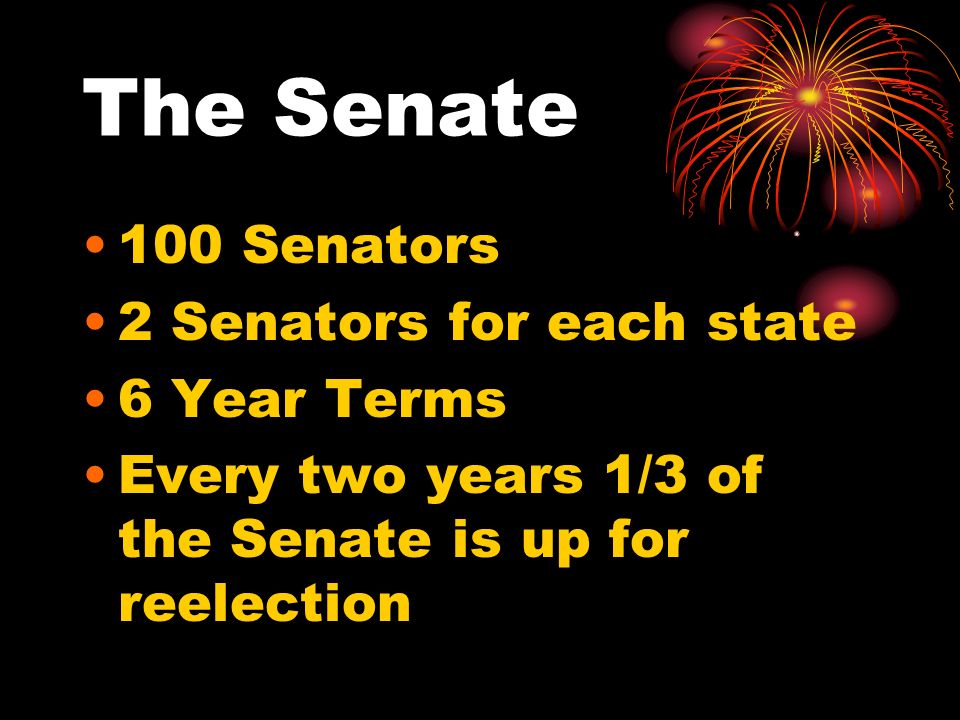 The Senate

• 100 Senators
• 2 Senators for each state
• 6 Year Terms
• Every two years 1/3 of the Senate is up for reelection